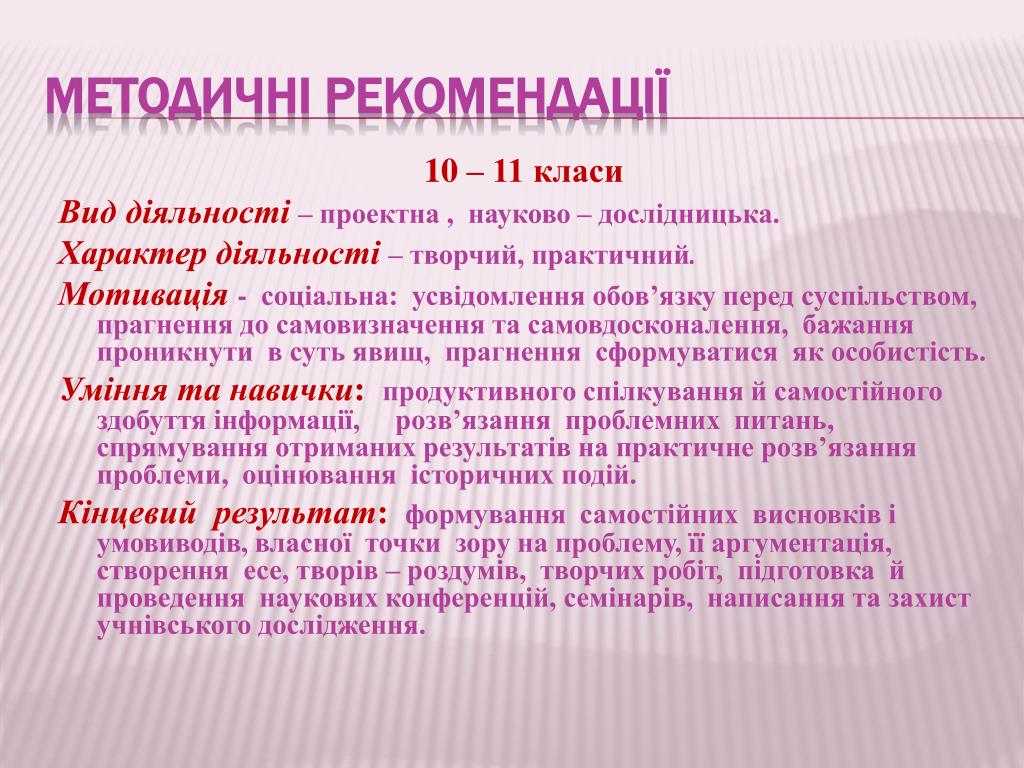 МЕТОДИЧНІ РЕКОМЕНДАЦІЇ

10 – 11 класи

Вид діяльності – проектна , науково – дослідницька.

Характер діяльності – творчий, практичний.

Мотивація - соціальна: усвідомлення обов’язку перед суспільством, прагнення до самовизначення та самовдосконалення, бажання проникнути в суть явищ, прагнення сформуватися як особистість.

Уміння та навички: продуктивного спілкування й самостійного здобуття інформації, розв’язання проблемних питань, спрямування отриманих результатів на практичне розв’язання проблеми, оцінювання історичних подій.

Кінцевий результат: формування самостійних висновків і умовиводів, власної точки зору на проблему, її аргументація, створення есе, творів – роздумів, творчих робіт, підготовка й проведення наукових конференцій, семінарів, написання та захист учнівського дослідження.